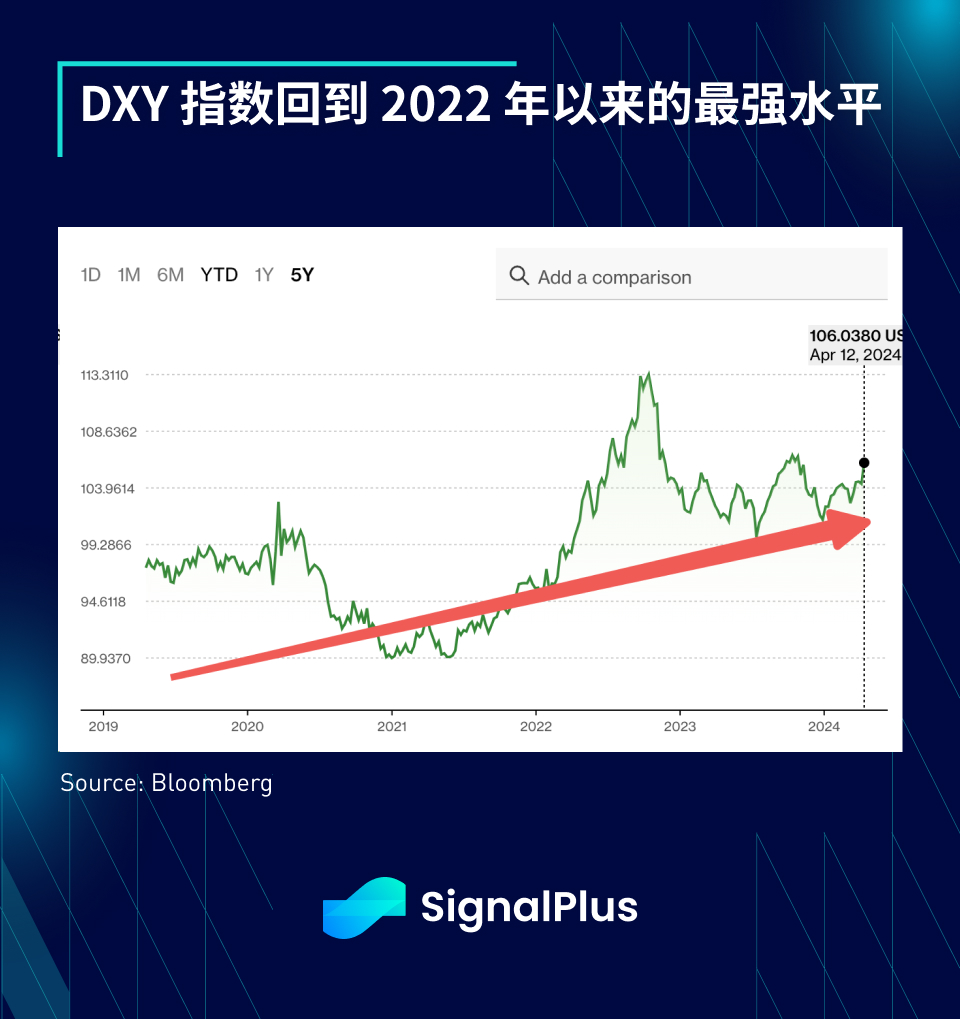 DXY 指数回到 2022 年以来的最强水平

1D 1M 6M YTD 1Y 5Y

Add a comparison

106.0380 US
Apr 12, 2024

113.3110
108.6362
103.9614
99.2866
94.6118
89.9370

2019 2020 2021 2022 2023 2024

Source: Bloomberg

SignalPlus